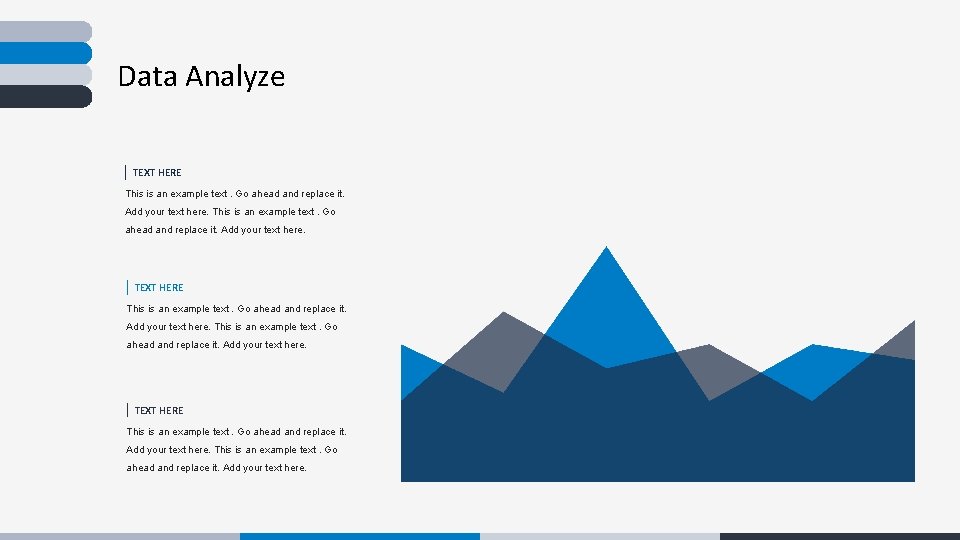 Data Analyze

TEXT HERE

This is an example text . Go ahead and replace it. Add your text here. This is an example text . Go ahead and replace it. Add your text here.

TEXT HERE

This is an example text . Go ahead and replace it. Add your text here. This is an example text . Go ahead and replace it. Add your text here.

TEXT HERE

This is an example text . Go ahead and replace it. Add your text here. This is an example text . Go ahead and replace it. Add your text here.